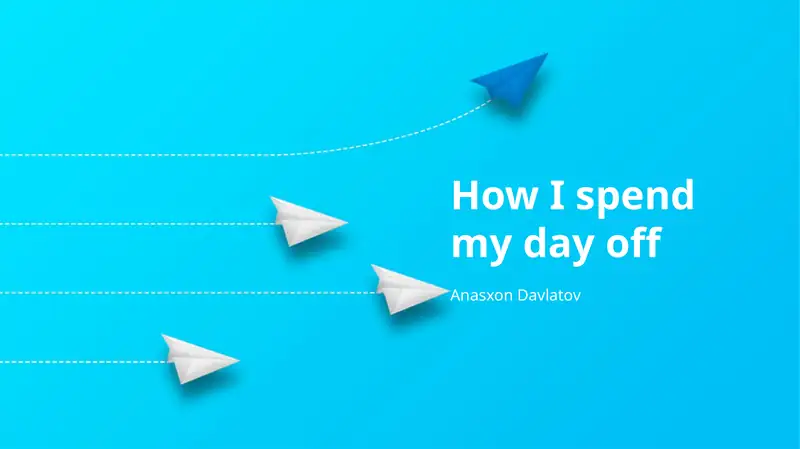 How I spend my day off

Anasxon Davlatov